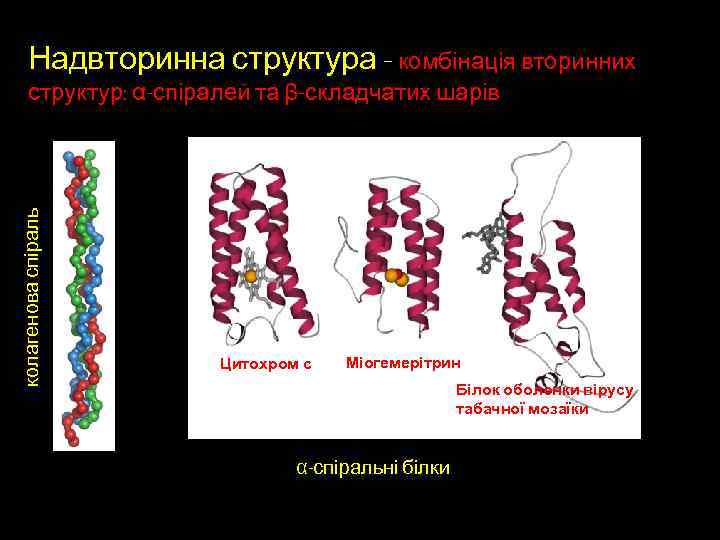 Надвторинна структура - комбінація вторинних структур: α-спіралей та β-складчатих шарів

колагенова спіраль

Цитохром с

Міогемерітрин

Білок оболонки вірусу табачної мозаїки

α-спіральні білки